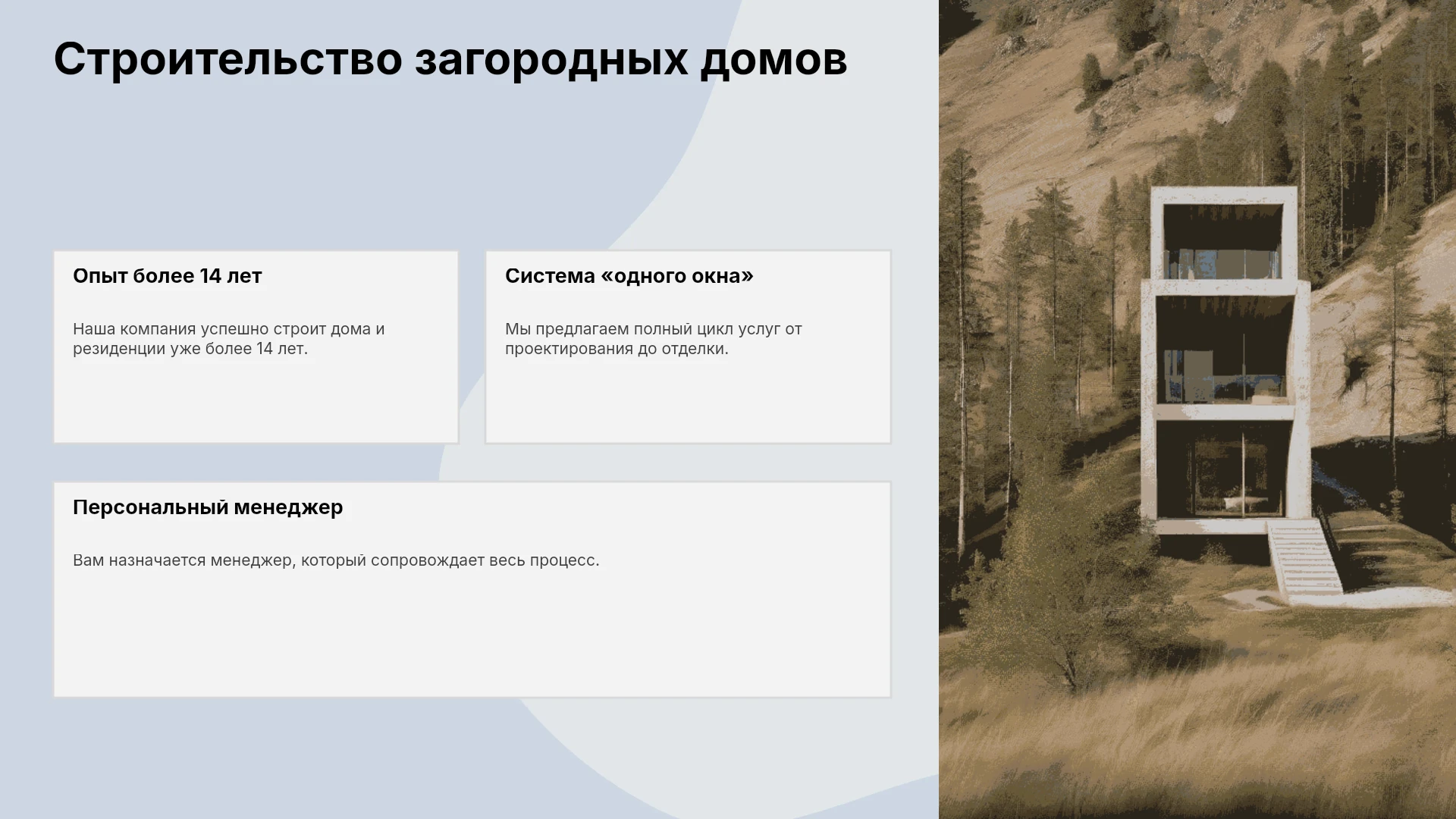 Строительство загородных домов

Опыт более 14 лет

Наша компания успешно строит дома и резиденции уже более 14 лет.

Система «одного окна»

Мы предлагаем полный цикл услуг от проектирования до отделки.

Персональный менеджер

Вам назначается менеджер, который сопровождает весь процесс.